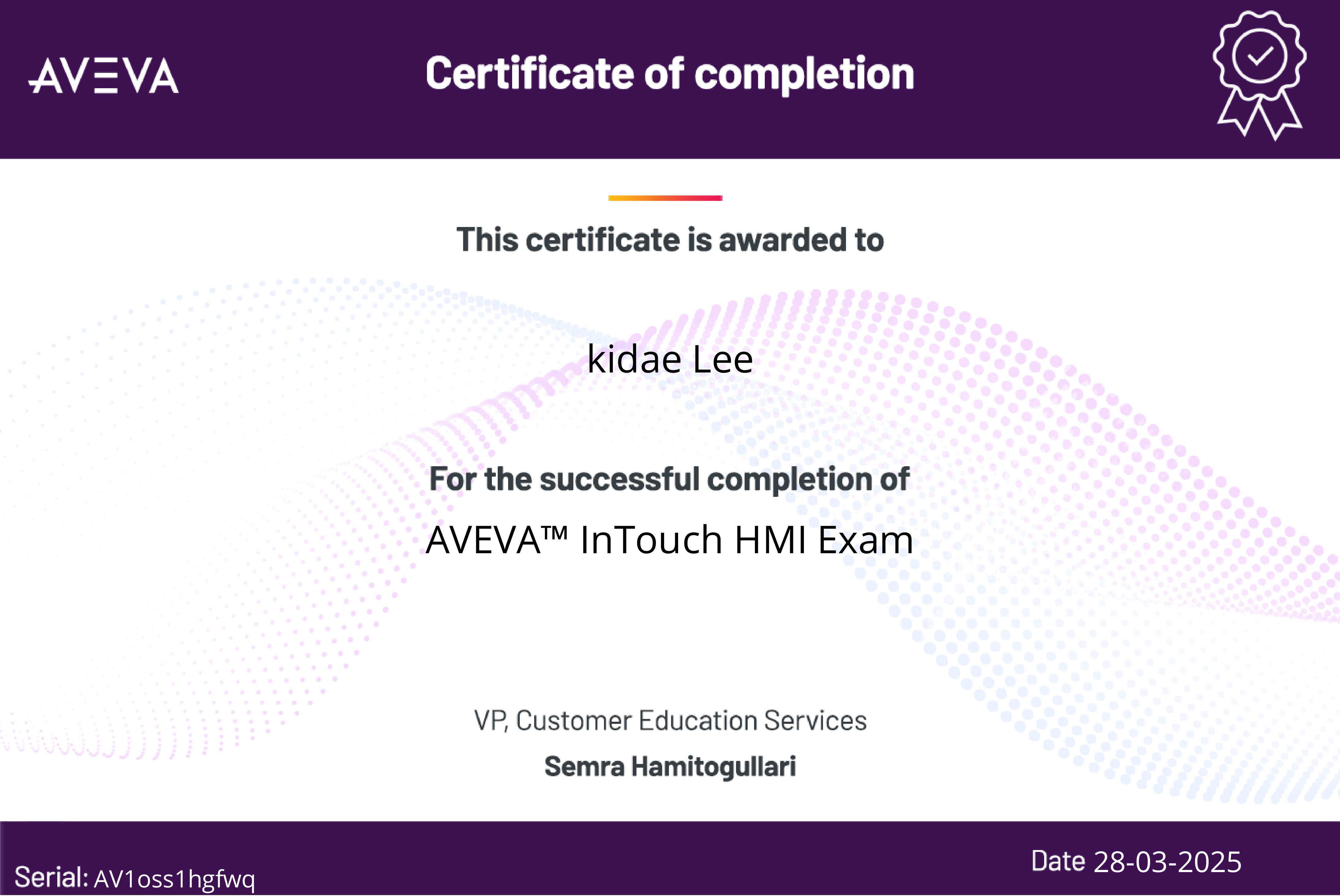 AVEVA

Certificate of completion

This certificate is awarded to

kidae Lee

For the successful completion of

AVEVA™ InTouch HMI Exam

VP, Customer Education Services

Semra Hamitogullari

Serial: AV1oss1hgfwq

Date 28-03-2025